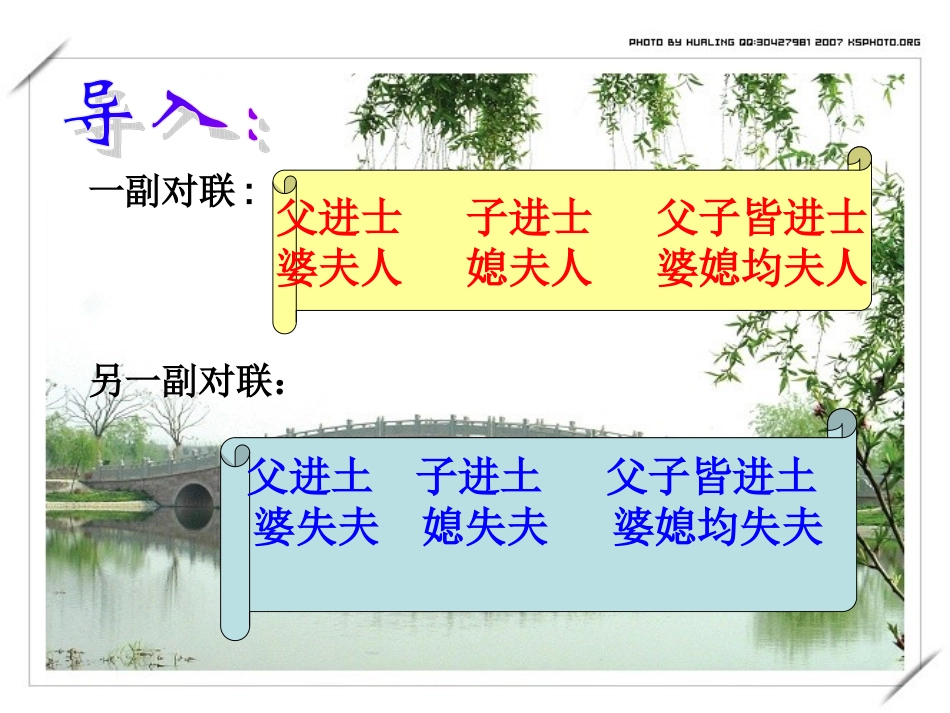 PHOTO BY HUALING QQ:30427981 2007 KSPHOTO.ORG

导入：

一副对联：

父进士 子进士 父子皆进士
婆夫人 媳夫人 婆媳均夫人

另一副对联：

父进土 子进土 父子皆进土
婆失夫 媳失夫 婆媳均失夫